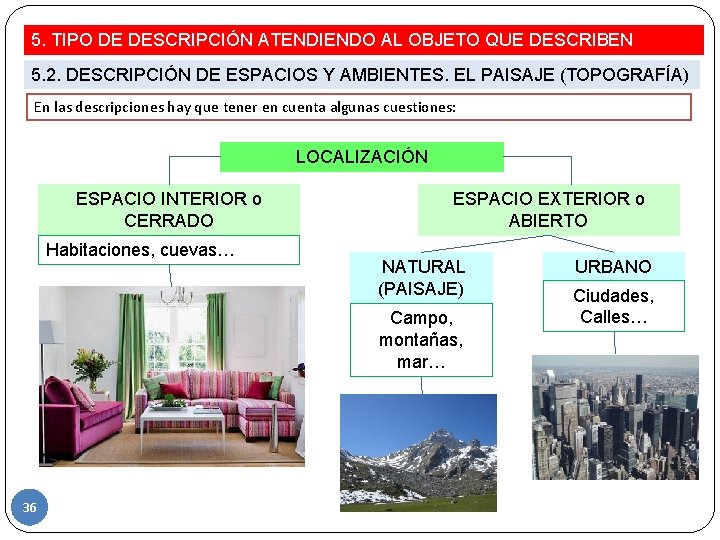 5. TIPO DE DESCRIPCIÓN ATENDIENDO AL OBJETO QUE DESCRIBEN

5.2. DESCRIPCIÓN DE ESPACIOS Y AMBIENTES. EL PAISAJE (TOPOGRAFÍA)

En las descripciones hay que tener en cuenta algunas cuestiones:

LOCALIZACIÓN

ESPACIO INTERIOR o CERRADO

Habitaciones, cuevas…

ESPACIO EXTERIOR o ABIERTO

NATURAL (PAISAJE)

Campo, montañas, mar…

URBANO

Ciudades, Calles…

36